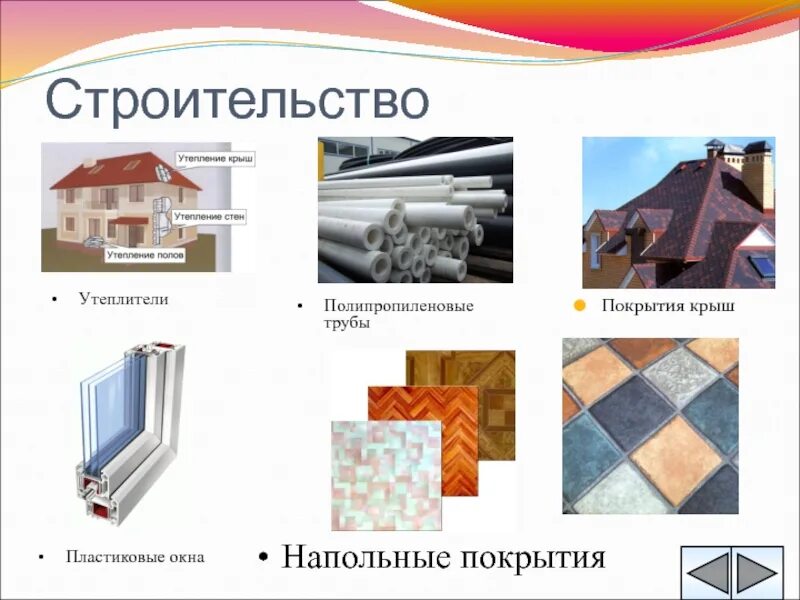 Строительство

Утепление крыш

Утепление стен

Утепление полов

• Утеплители

• Полипропиленовые трубы

• Покрытия крыш

• Пластиковые окна

• Напольные покрытия